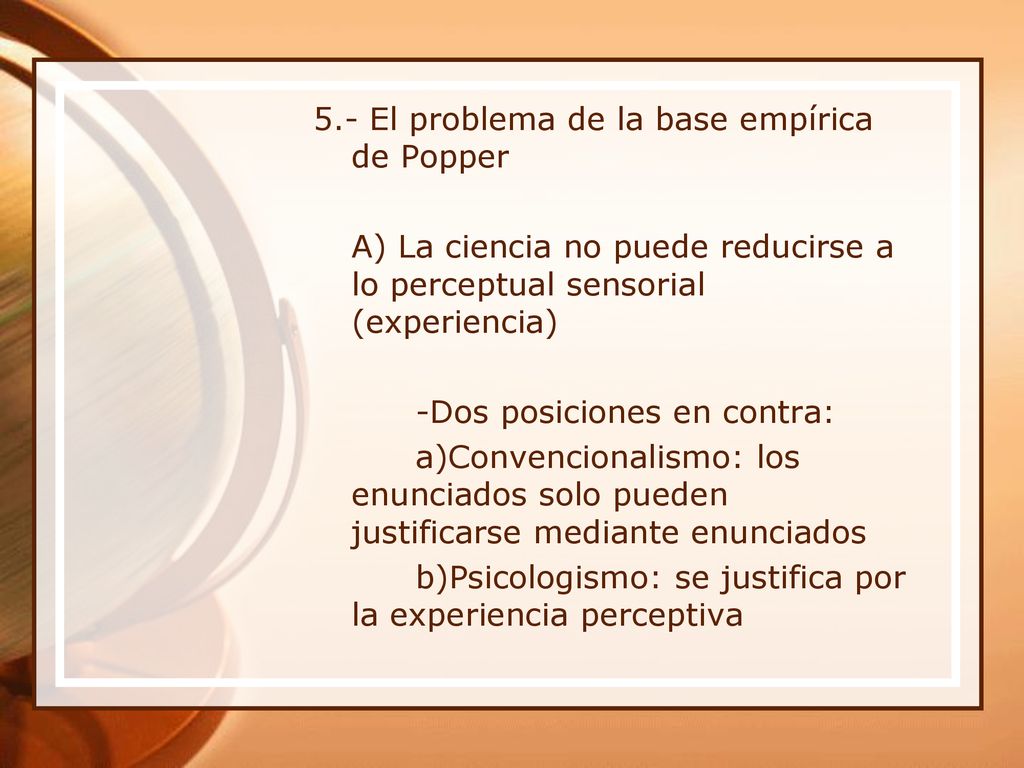 5.- El problema de la base empírica de Popper

A) La ciencia no puede reducirse a lo perceptual sensorial (experiencia)

-Dos posiciones en contra:

a)Convencionalismo: los enunciados solo pueden justificarse mediante enunciados

b)Psicologismo: se justifica por la experiencia perceptiva